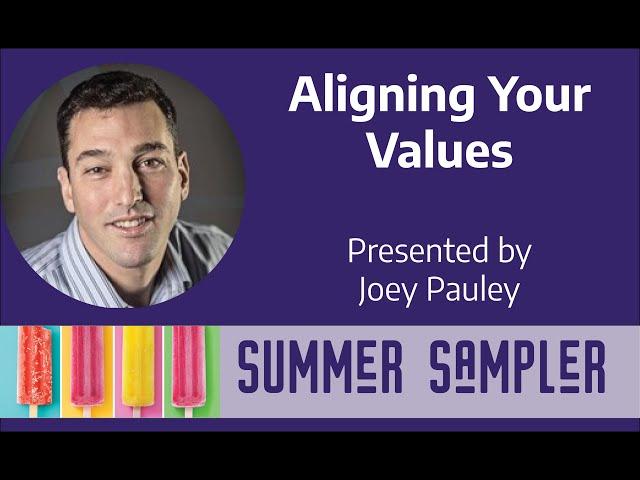 Aligning Your Values

Presented by Joey Pauley

SUMMER SAMPLER